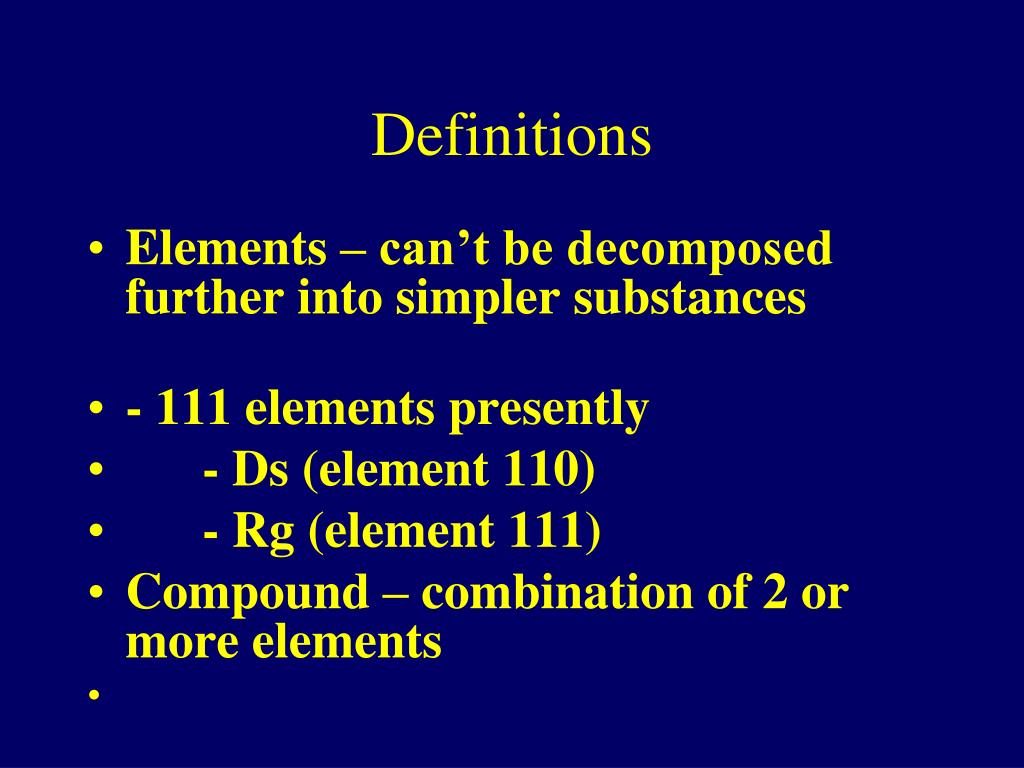 Definitions

• Elements – can’t be decomposed further into simpler substances

• - 111 elements presently
• - Ds (element 110)
• - Rg (element 111)
• Compound – combination of 2 or more elements
•